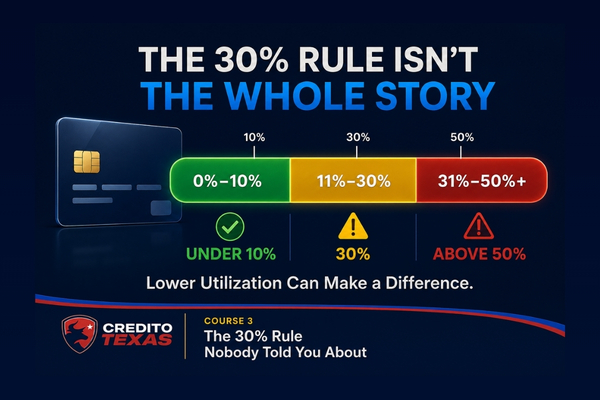 THE 30% RULE ISN'T
THE WHOLE STORY

10%
30%
50%

0%–10%
11%–30%
31%–50%+

UNDER 10%
30%
ABOVE 50%

Lower Utilization Can Make a Difference.

CREDITO TEXAS

COURSE 3
The 30% Rule
Nobody Told You About